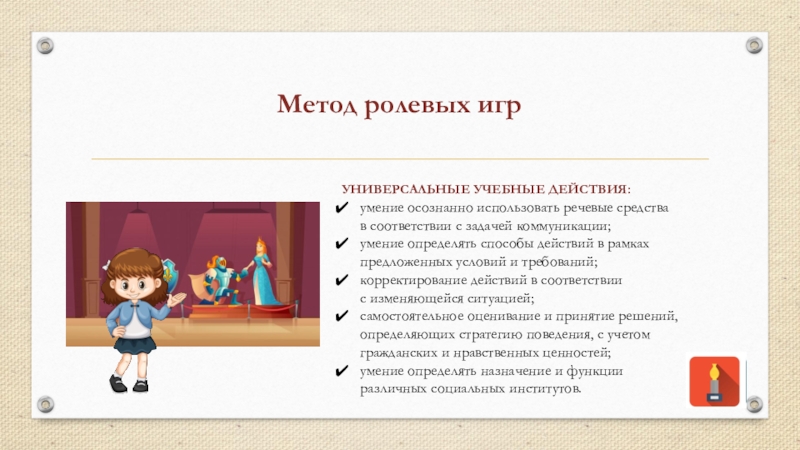 Метод ролевых игр

УНИВЕРСАЛЬНЫЕ УЧЕБНЫЕ ДЕЙСТВИЯ:
✔ умение осознанно использовать речевые средства в соответствии с задачей коммуникации;
✔ умение определять способы действий в рамках предложенных условий и требований;
✔ корректирование действий в соответствии с изменяющейся ситуацией;
✔ самостоятельное оценивание и принятие решений, определяющих стратегию поведения, с учетом гражданских и нравственных ценностей;
✔ умение определять назначение и функции различных социальных институтов.